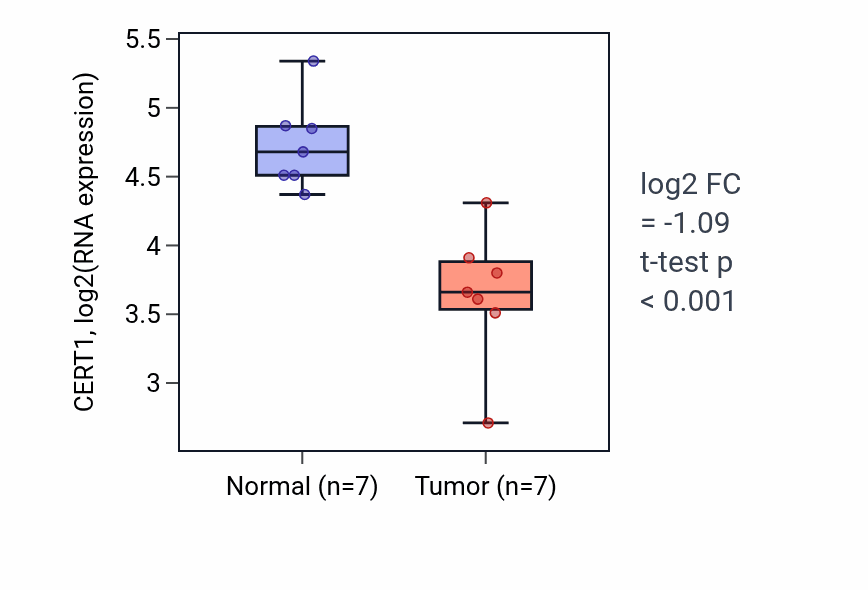 CERT1, log2(RNA expression)

5.5
5
4.5
4
3.5
3

Normal (n=7)
Tumor (n=7)

log2 FC
= -1.09
t-test p
< 0.001